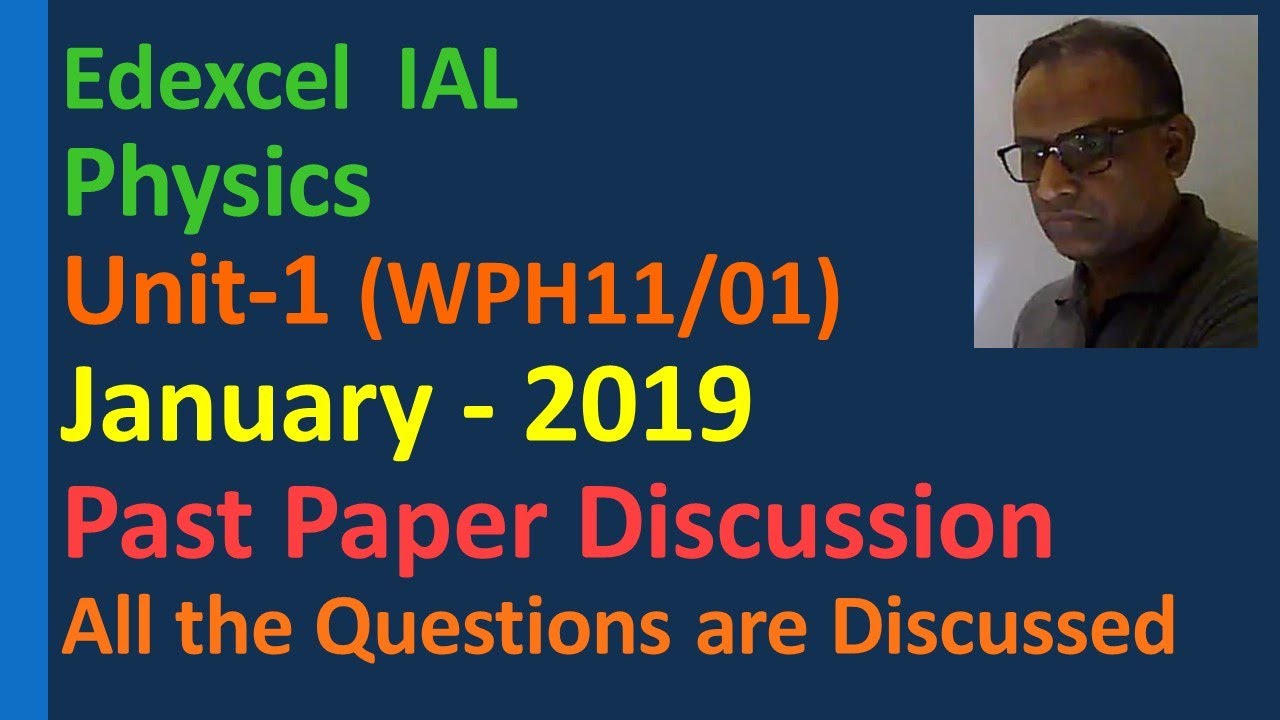 Edexcel IAL
Physics
Unit-1 (WPH11/01)
January - 2019
Past Paper Discussion
All the Questions are Discussed